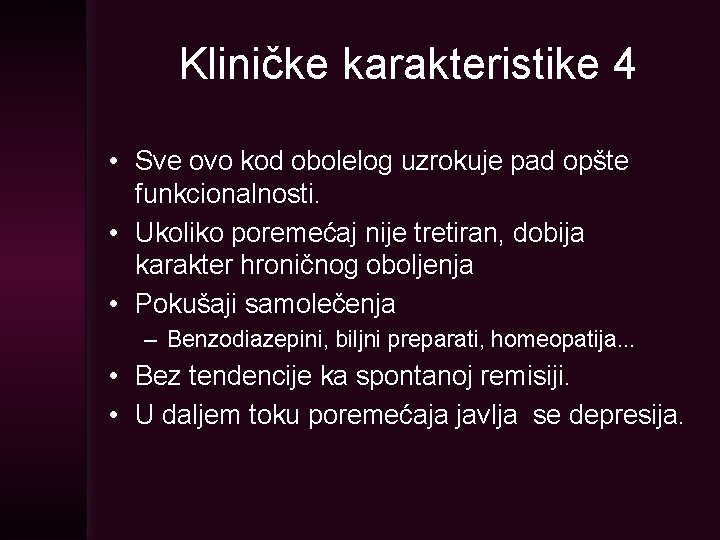 Kliničke karakteristike 4

• Sve ovo kod obolelog uzrokuje pad opšte funkcionalnosti.
• Ukoliko poremećaj nije tretiran, dobija karakter hroničnog oboljenja
• Pokušaji samolečenja
– Benzodiazepini, biljni preparati, homeopatija...
• Bez tendencije ka spontanoj remisiji.
• U daljem toku poremećaja javlja se depresija.